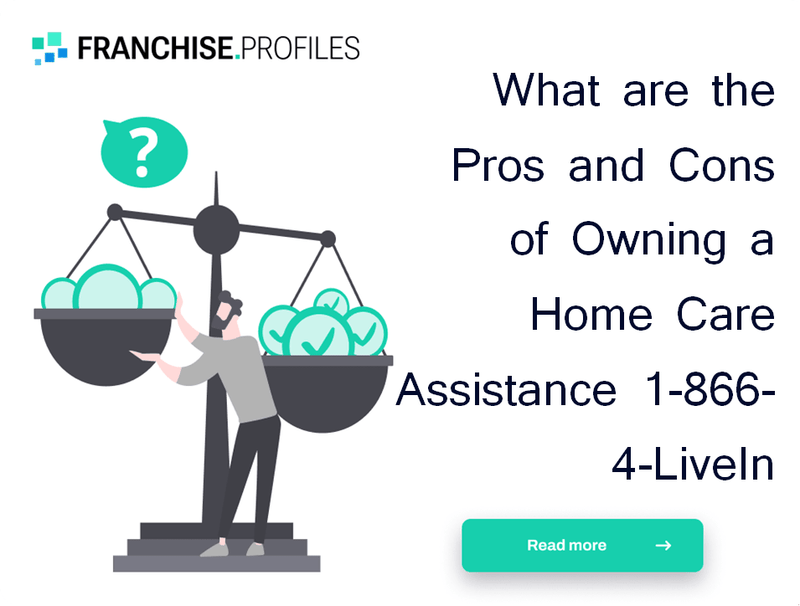 FRANCHISE.PROFILES

?

What are the Pros and Cons of Owning a Home Care Assistance 1-866-4-LiveIn

Read more →